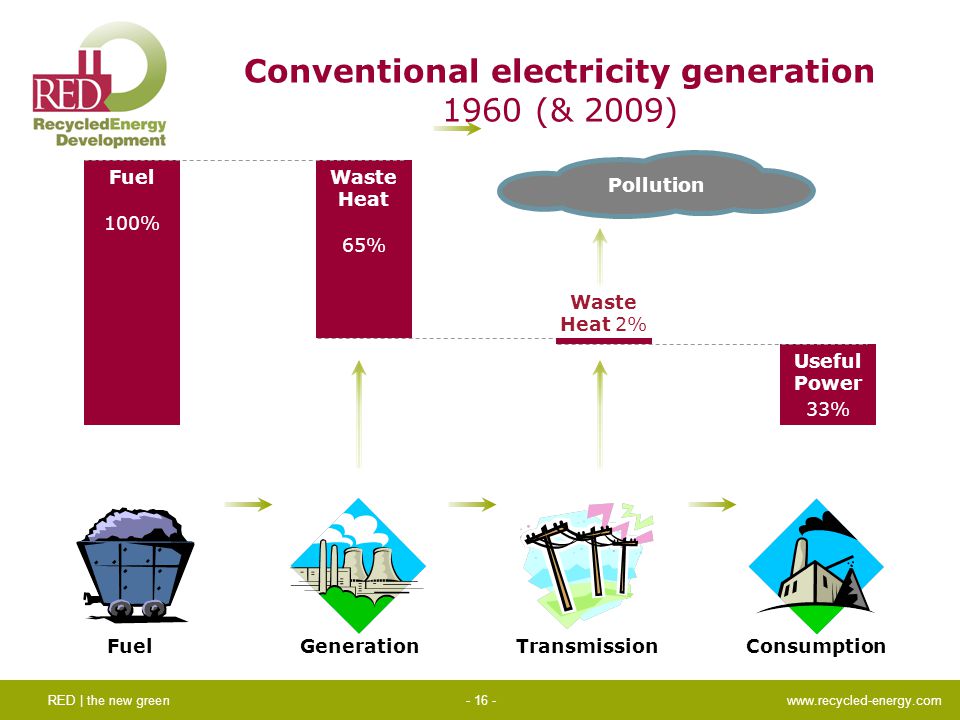 RED
RecycledEnergy Development

Conventional electricity generation
1960 (& 2009)

Fuel
100%

Waste Heat
65%

Pollution

Waste Heat 2%

Useful Power
33%

Fuel

Generation

Transmission

Consumption

RED | the new green

- 16 -

www.recycled-energy.com